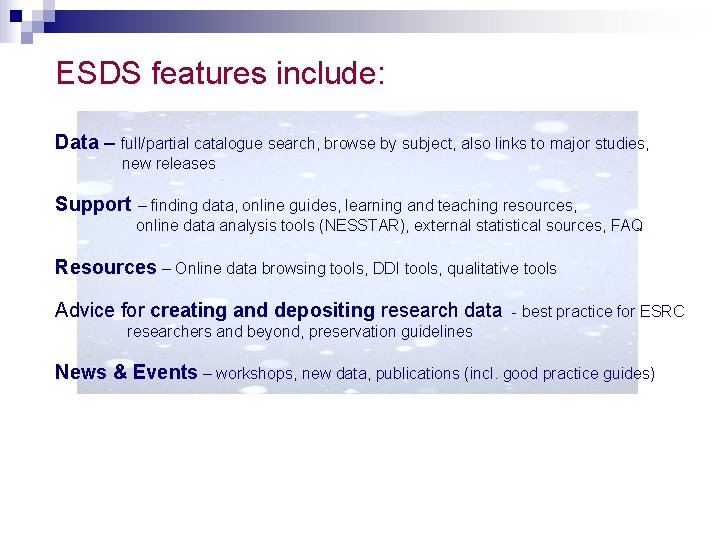 ESDS features include:

Data – full/partial catalogue search, browse by subject, also links to major studies, new releases

Support – finding data, online guides, learning and teaching resources, online data analysis tools (NESSTAR), external statistical sources, FAQ

Resources – Online data browsing tools, DDI tools, qualitative tools

Advice for creating and depositing research data - best practice for ESRC researchers and beyond, preservation guidelines

News & Events – workshops, new data, publications (incl. good practice guides)